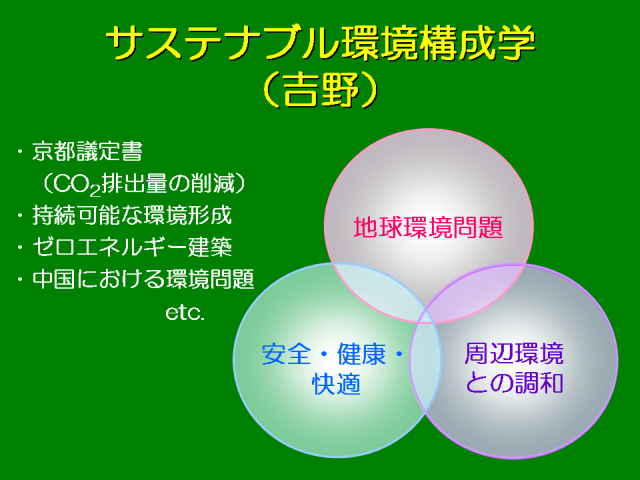 サステナブル環境構成学
（吉野）

・京都議定書
（$CO_2$排出量の削減）
・持続可能な環境形成
・ゼロエネルギー建築
・中国における環境問題
etc.

地球環境問題

安全・健康・快適

周辺環境との調和